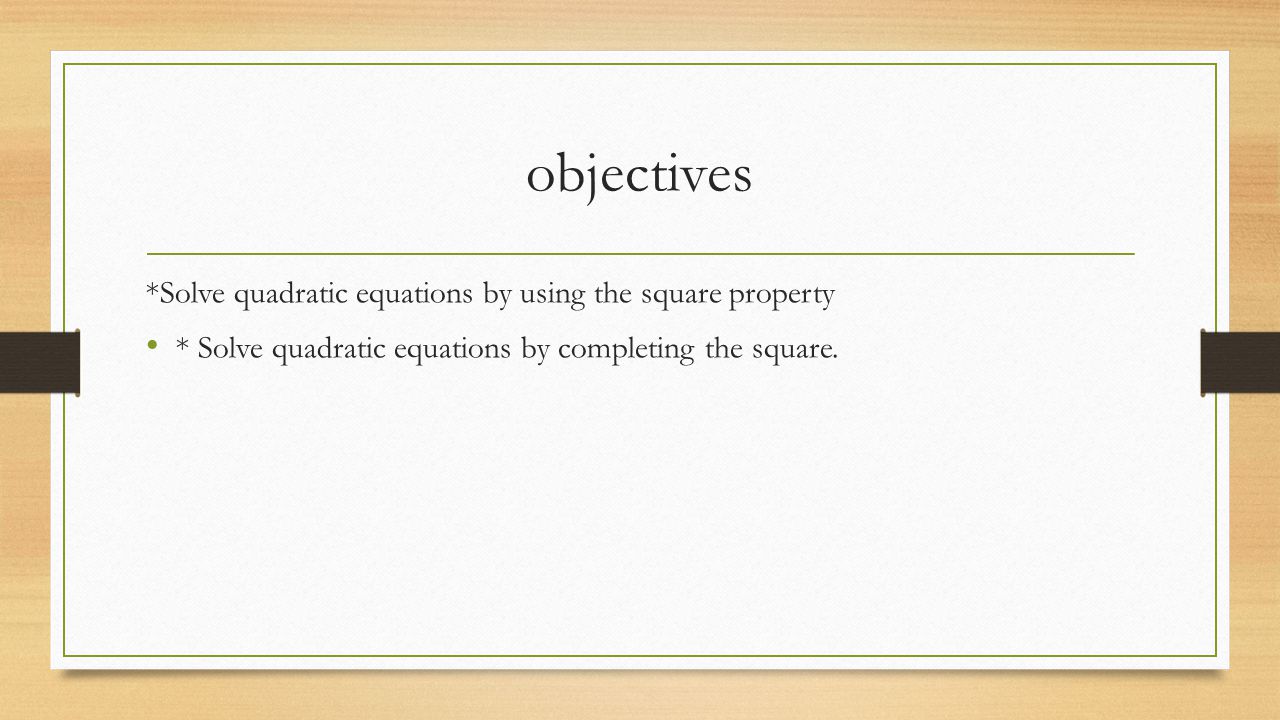 objectives

*Solve quadratic equations by using the square property

• * Solve quadratic equations by completing the square.